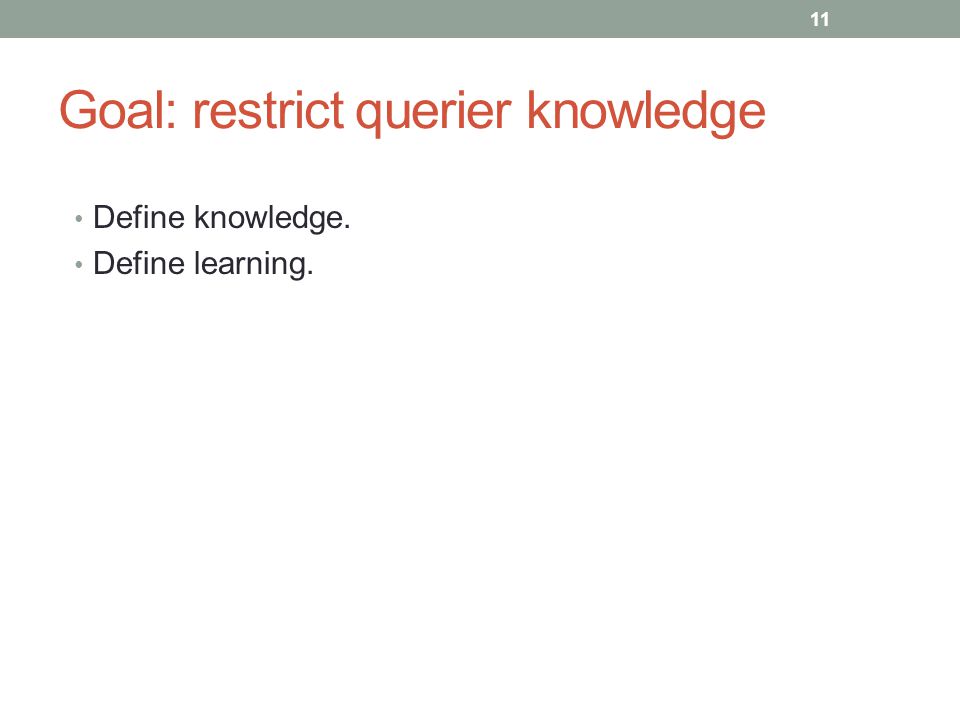 11

Goal: restrict querier knowledge

• Define knowledge.
• Define learning.